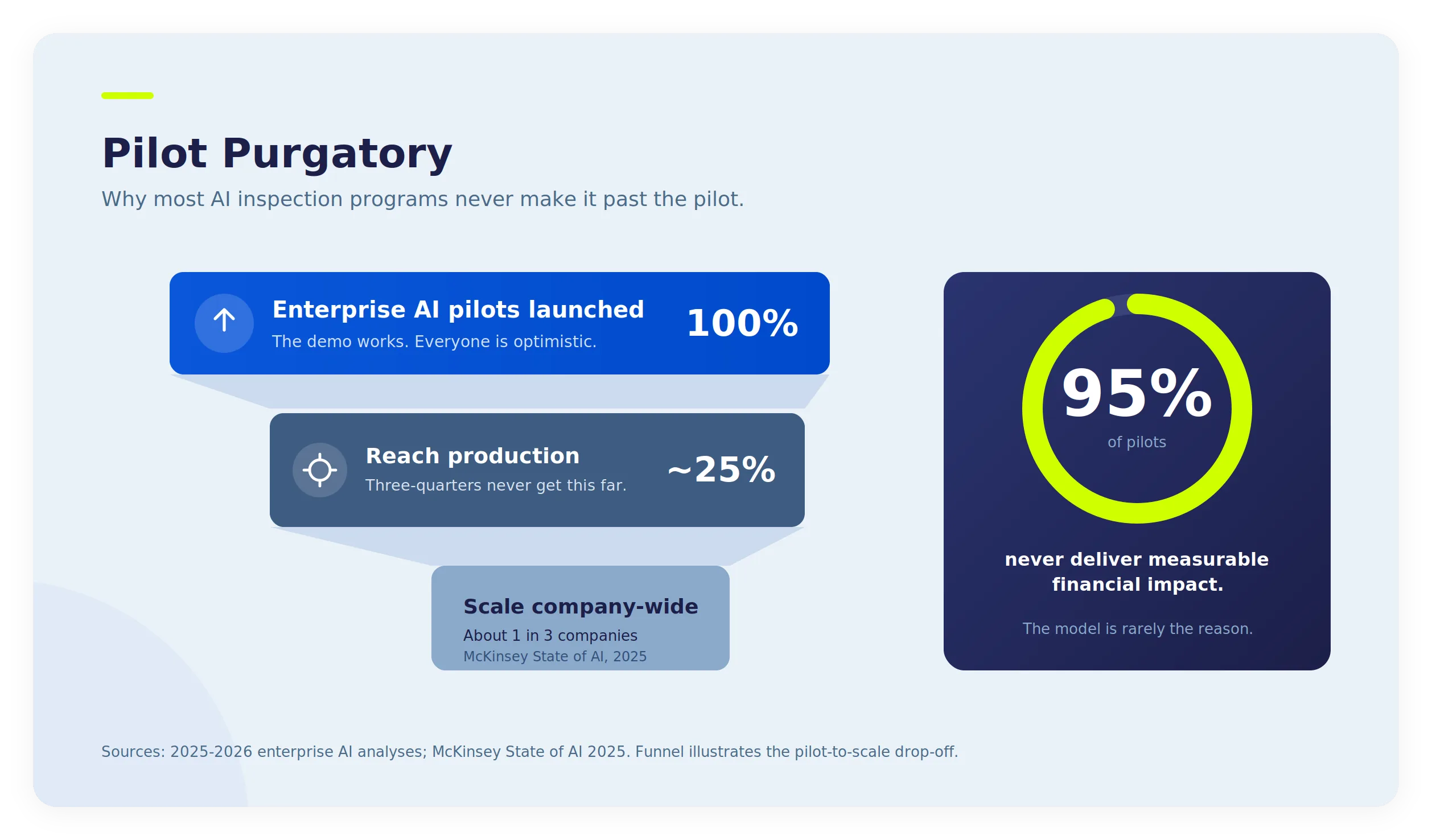 Pilot Purgatory

Why most AI inspection programs never make it past the pilot.

Enterprise AI pilots launched
The demo works. Everyone is optimistic.
100%

Reach production
Three-quarters never get this far.
~25%

Scale company-wide
About 1 in 3 companies
McKinsey State of AI, 2025

95%
of pilots

never deliver measurable financial impact.

The model is rarely the reason.

Sources: 2025-2026 enterprise AI analyses; McKinsey State of AI 2025. Funnel illustrates the pilot-to-scale drop-off.